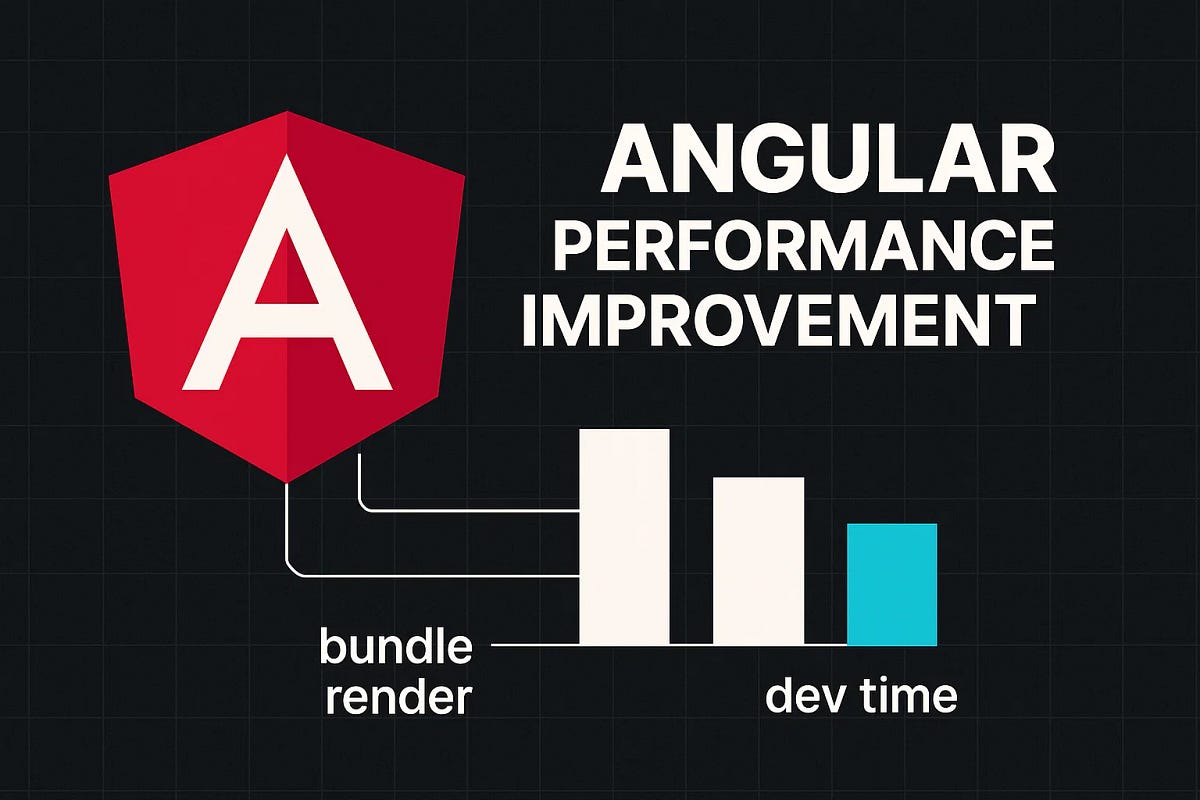 A

ANGULAR
PERFORMANCE
IMPROVEMENT

bundle
render

dev time